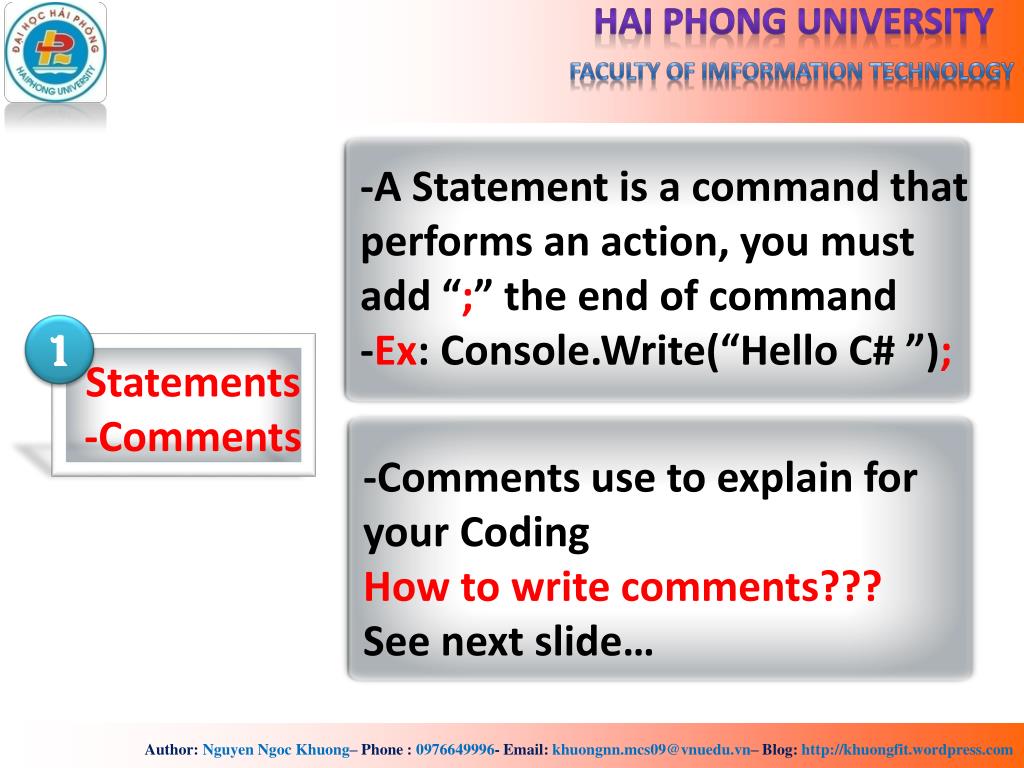 ĐẠI HỌC HẢI PHÒNG
HAIPHONG UNIVERSITY

HAI PHONG UNIVERSITY
FACULTY OF IMFORMATION TECHNOLOGY

1

Statements
-Comments

-A Statement is a command that performs an action, you must add “;” the end of command
-Ex: Console.Write(“Hello C# ”);

-Comments use to explain for your Coding
How to write comments???
See next slide…

Author: Nguyen Ngoc Khuong– Phone : 0976649996- Email: khuongnn.mcs09@vnuedu.vn– Blog: http://khuongfit.wordpress.com